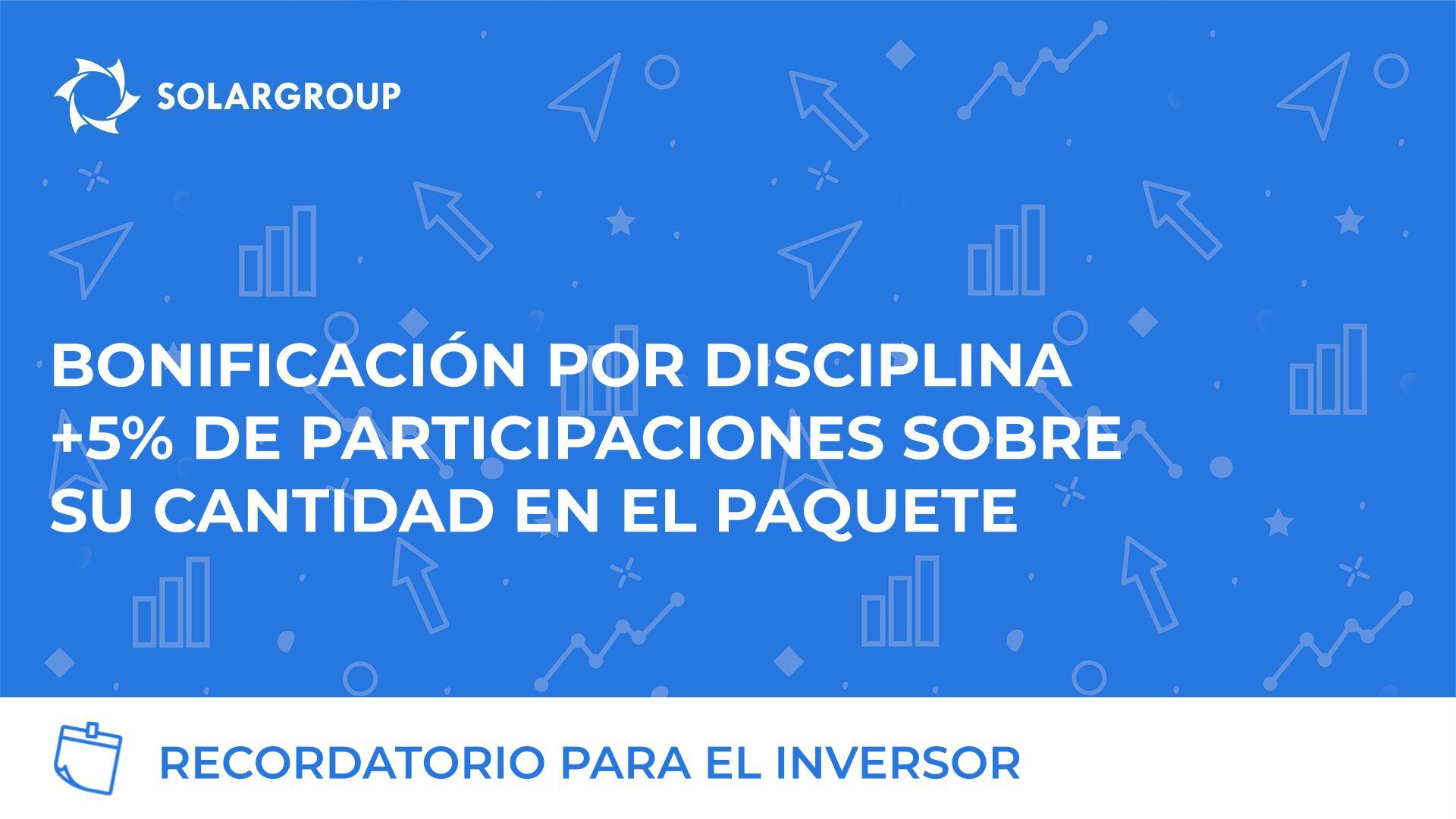 SOLARGROUP

BONIFICACIÓN POR DISCIPLINA +5% DE PARTICIPACIONES SOBRE SU CANTIDAD EN EL PAQUETE

RECORDATORIO PARA EL INVERSOR